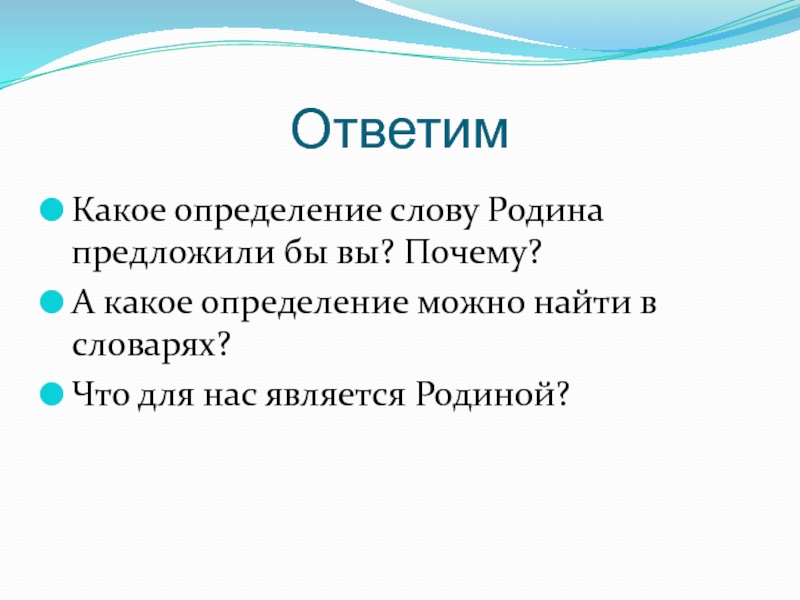 Ответим

Какое определение слову Родина предложили бы вы? Почему?

А какое определение можно найти в словарях?

Что для нас является Родиной?